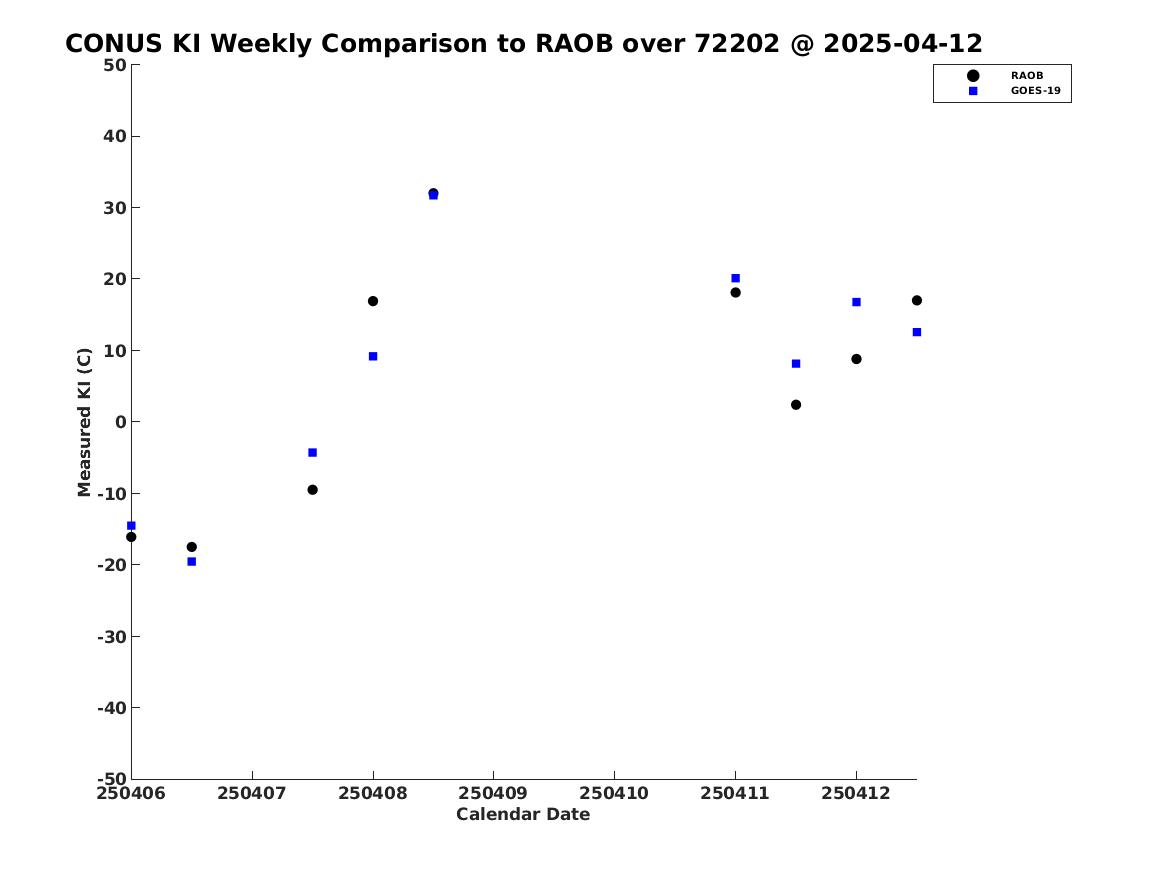 CONUS KI Weekly Comparison to RAOB over 72202 @ 2025-04-12

RAOB
GOES-19

Measured KI (C)

50
40
30
20
10
0
-10
-20
-30
-40
-50

250406 250407 250408 250409 250410 250411 250412

Calendar Date